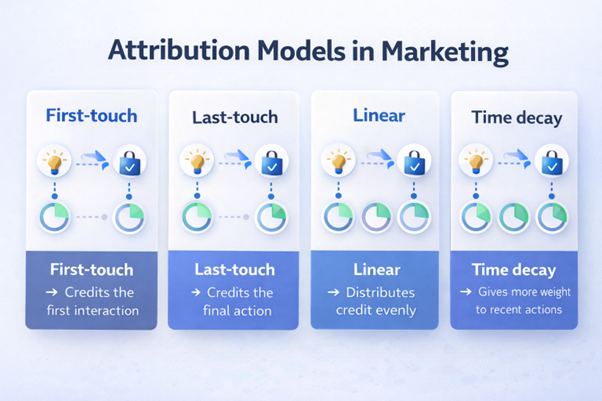 Attribution Models in Marketing

First-touch

First-touch
→ Credits the first interaction

Last-touch

Last-touch
→ Credits the final action

Linear

Linear
→ Distributes credit evenly

Time decay

Time decay
→ Gives more weight to recent actions